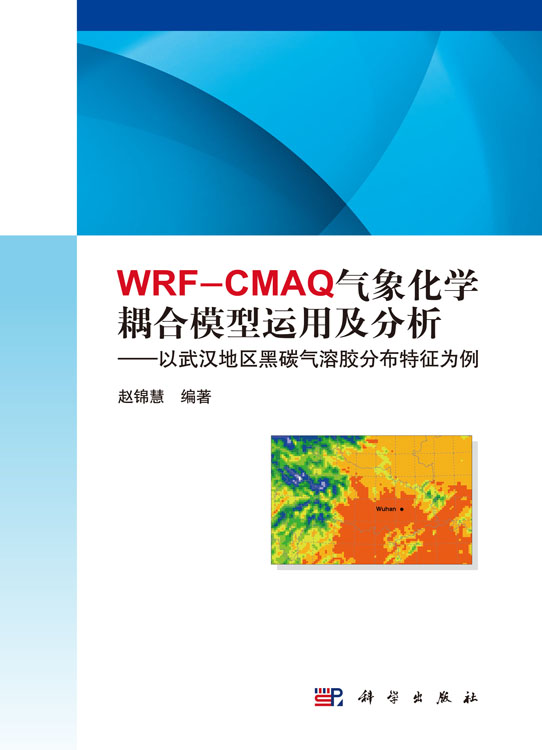 WRF–CMAQ气象化学耦合模型运用及分析
——以武汉地区黑碳气溶胶分布特征为例

赵锦慧 编著

Wuhan

科学出版社